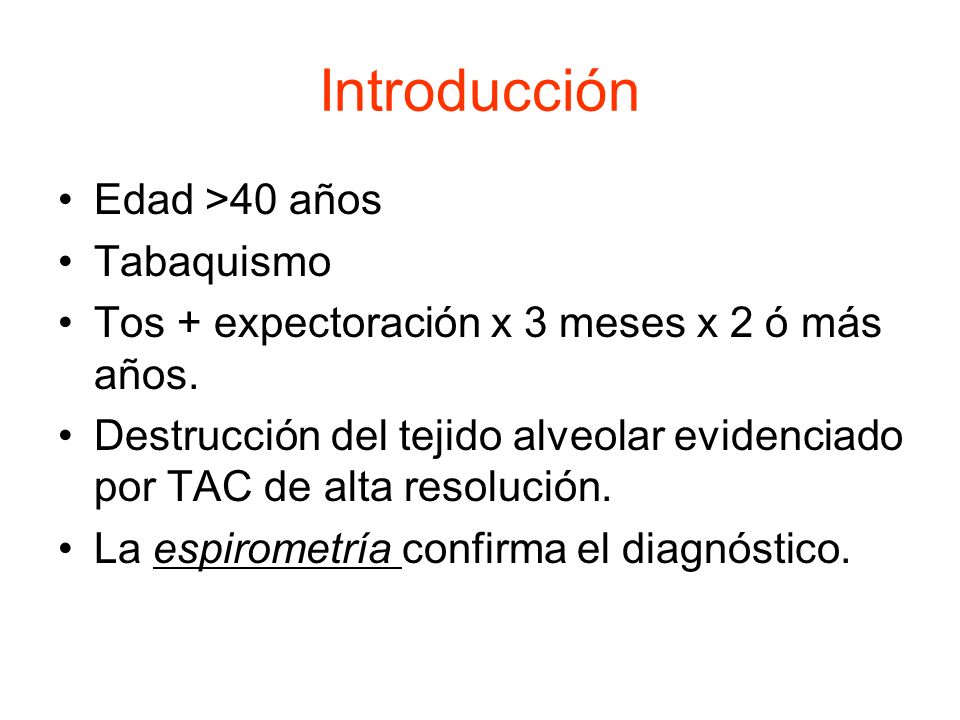 Introducción

• Edad >40 años
• Tabaquismo
• Tos + expectoración x 3 meses x 2 ó más años.
• Destrucción del tejido alveolar evidenciado por TAC de alta resolución.
• La espirometría confirma el diagnóstico.